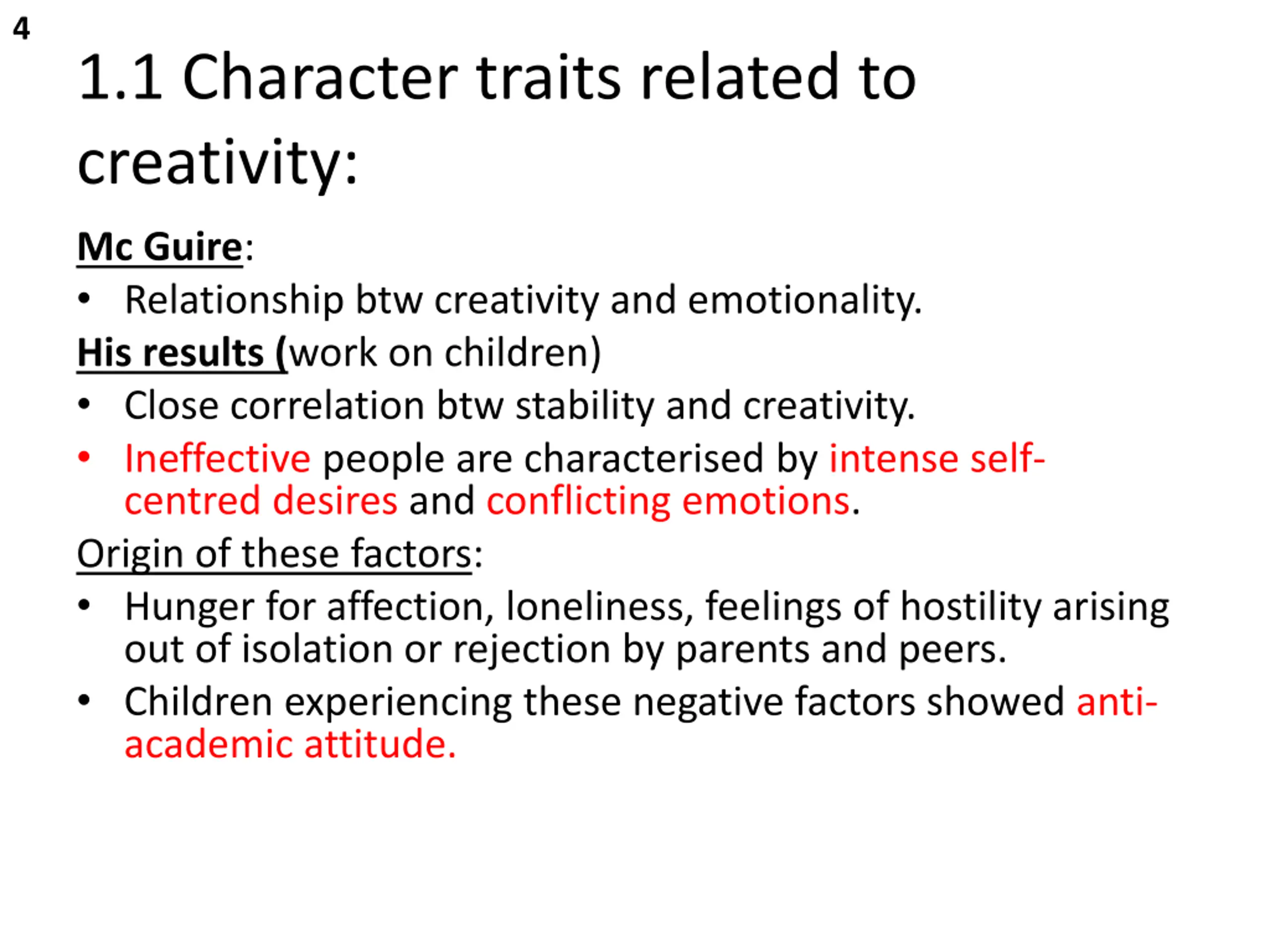 4

1.1 Character traits related to creativity:

Mc Guire:

• Relationship btw creativity and emotionality.

His results (work on children)

• Close correlation btw stability and creativity.
• Ineffective people are characterised by intense self-centred desires and conflicting emotions.

Origin of these factors:

• Hunger for affection, loneliness, feelings of hostility arising out of isolation or rejection by parents and peers.
• Children experiencing these negative factors showed anti-academic attitude.